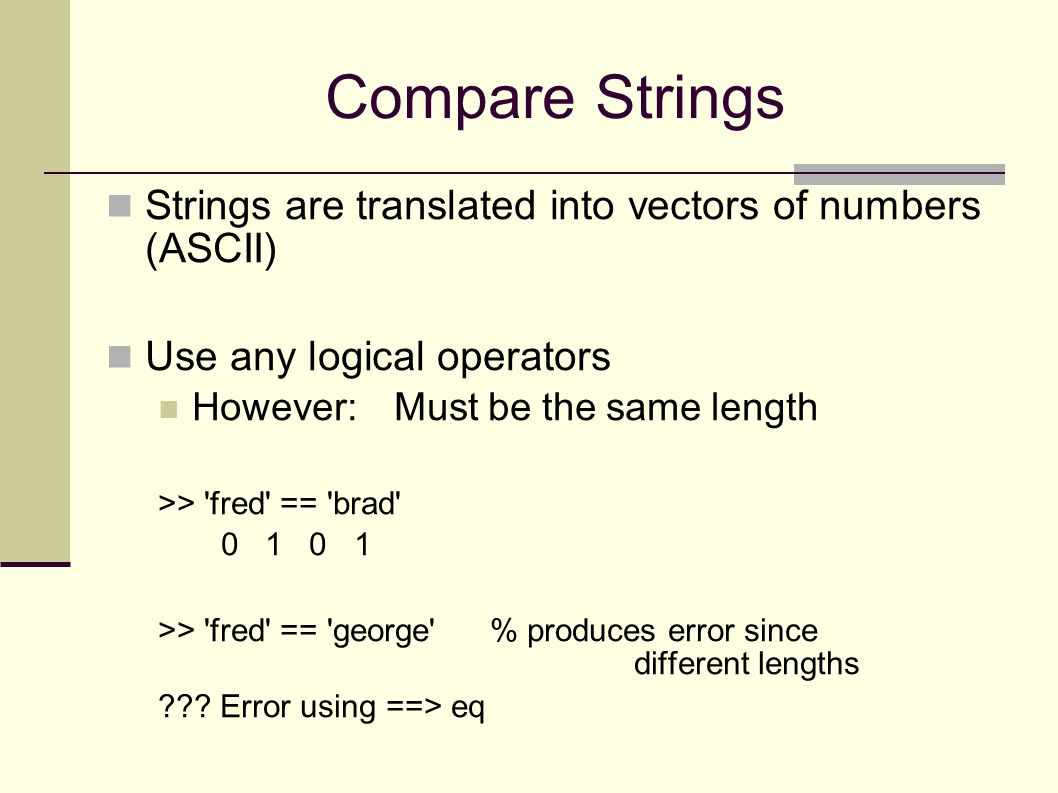 Compare Strings

Strings are translated into vectors of numbers (ASCII)

Use any logical operators

However: Must be the same length

>> 'fred' == 'brad'

0 1 0 1

>> 'fred' == 'george' % produces error since different lengths

??? Error using ==> eq